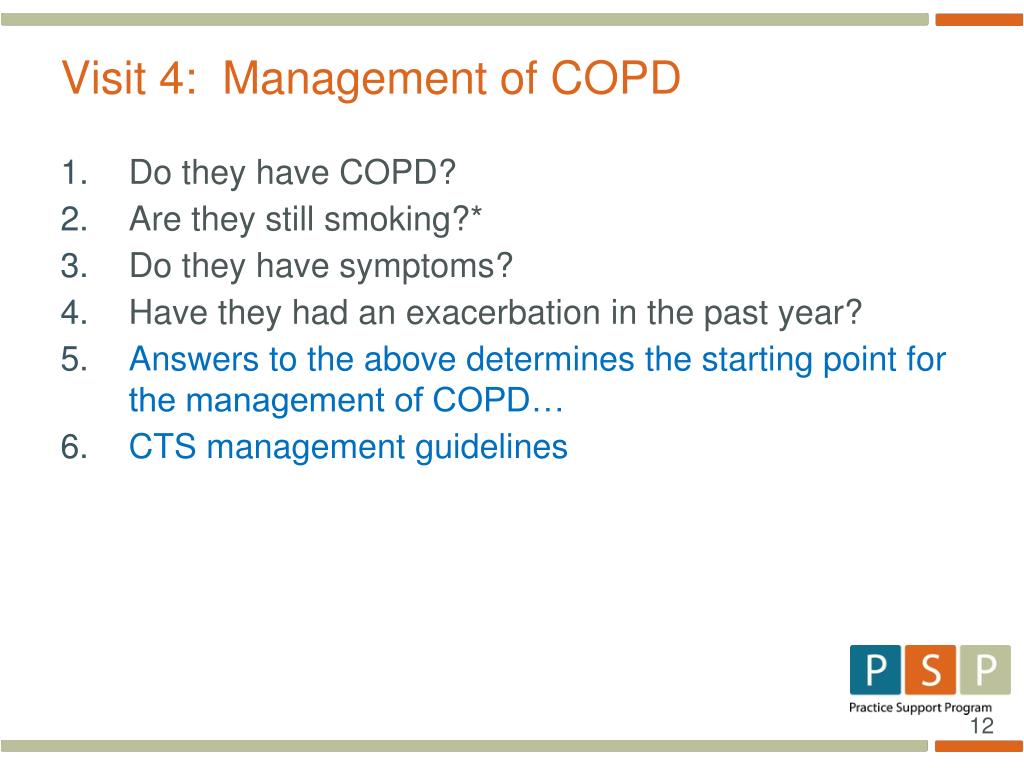 Visit 4: Management of COPD

1. Do they have COPD?
2. Are they still smoking?*
3. Do they have symptoms?
4. Have they had an exacerbation in the past year?
5. Answers to the above determines the starting point for the management of COPD…
6. CTS management guidelines

P S P
Practice Support Program

12